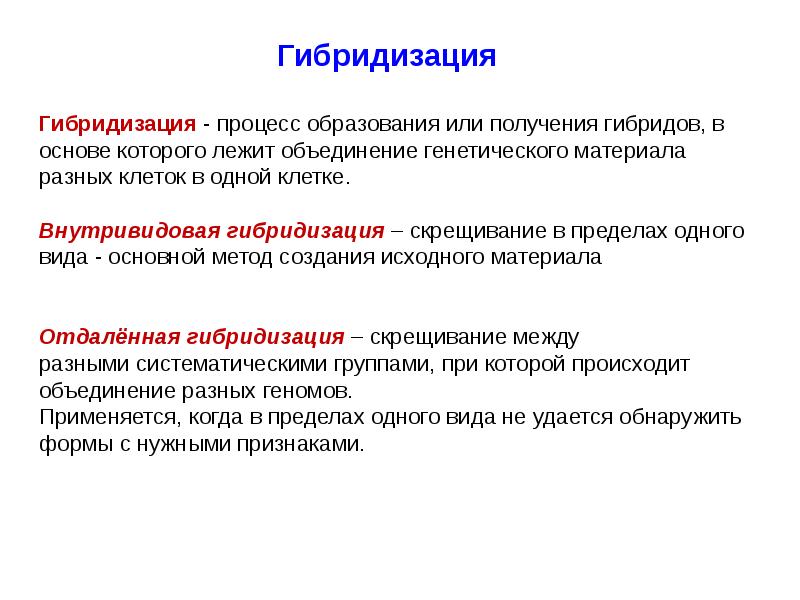 Гибридизация

Гибридизация - процесс образования или получения гибридов, в основе которого лежит объединение генетического материала разных клеток в одной клетке.

Внутривидовая гибридизация – скрещивание в пределах одного вида - основной метод создания исходного материала

Отдалённая гибридизация – скрещивание между разными систематическими группами, при которой происходит объединение разных геномов.
Применяется, когда в пределах одного вида не удается обнаружить формы с нужными признаками.